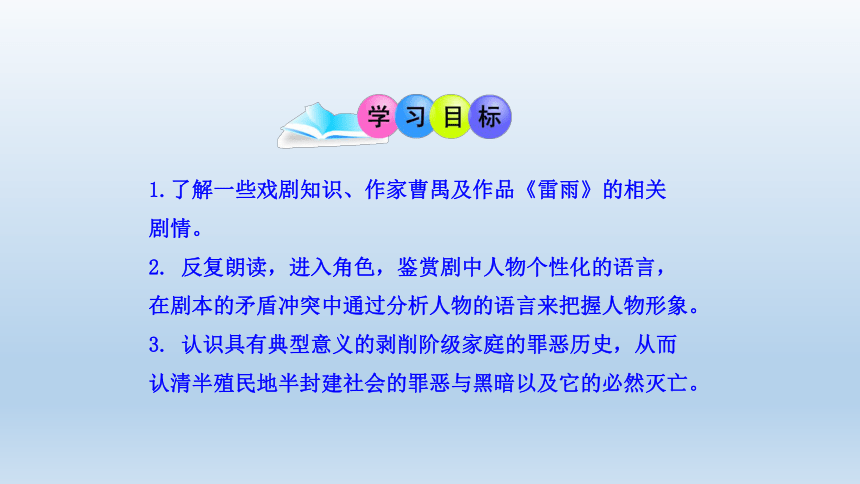 学习目标

1.了解一些戏剧知识、作家曹禺及作品《雷雨》的相关剧情。

2. 反复朗读，进入角色，鉴赏剧中人物个性化的语言，在剧本的矛盾冲突中通过分析人物的语言来把握人物形象。

3. 认识具有典型意义的剥削阶级家庭的罪恶历史，从而认清半殖民地半封建社会的罪恶与黑暗以及它的必然灭亡。